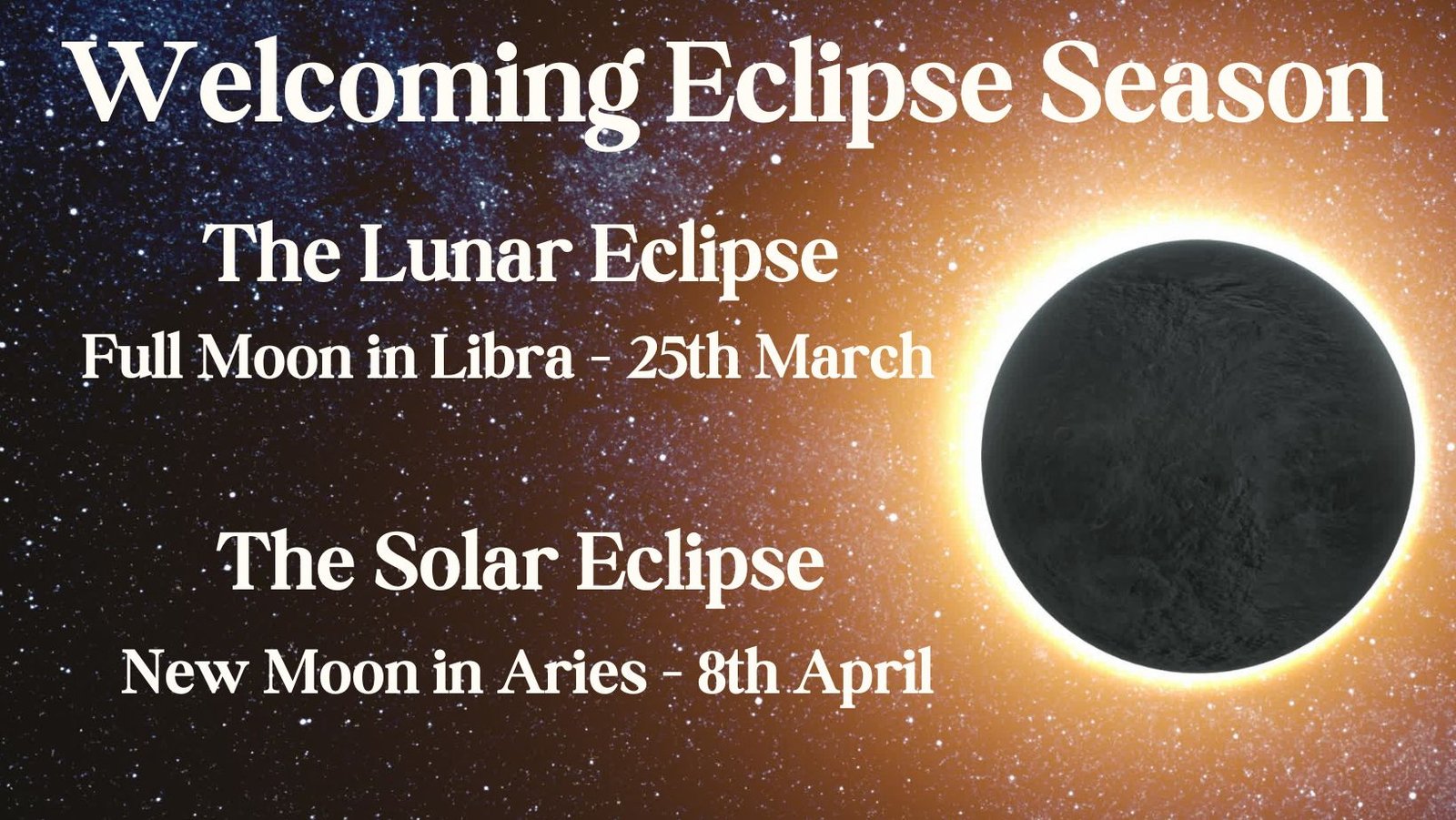 Welcoming Eclipse Season

The Lunar Eclipse

Full Moon in Libra - 25th March

The Solar Eclipse

New Moon in Aries - 8th April